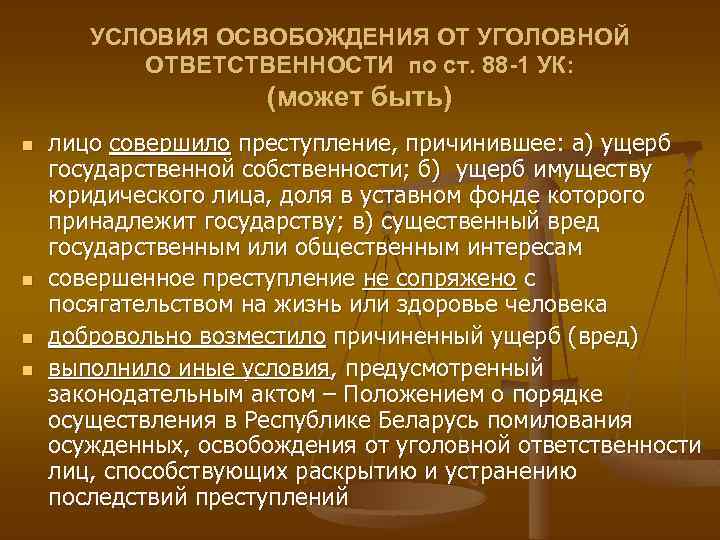 УСЛОВИЯ ОСВОБОЖДЕНИЯ ОТ УГОЛОВНОЙ ОТВЕТСТВЕННОСТИ по ст. 88-1 УК:
(может быть)

- лицо совершило преступление, причинившее: а) ущерб государственной собственности; б) ущерб имуществу юридического лица, доля в уставном фонде которого принадлежит государству; в) существенный вред государственным или общественным интересам
- совершенное преступление не сопряжено с посягательством на жизнь или здоровье человека
- добровольно возместило причиненный ущерб (вред)
- выполнило иные условия, предусмотренный законодательным актом – Положением о порядке осуществления в Республике Беларусь помилования осужденных, освобождения от уголовной ответственности лиц, способствующих раскрытию и устранению последствий преступлений